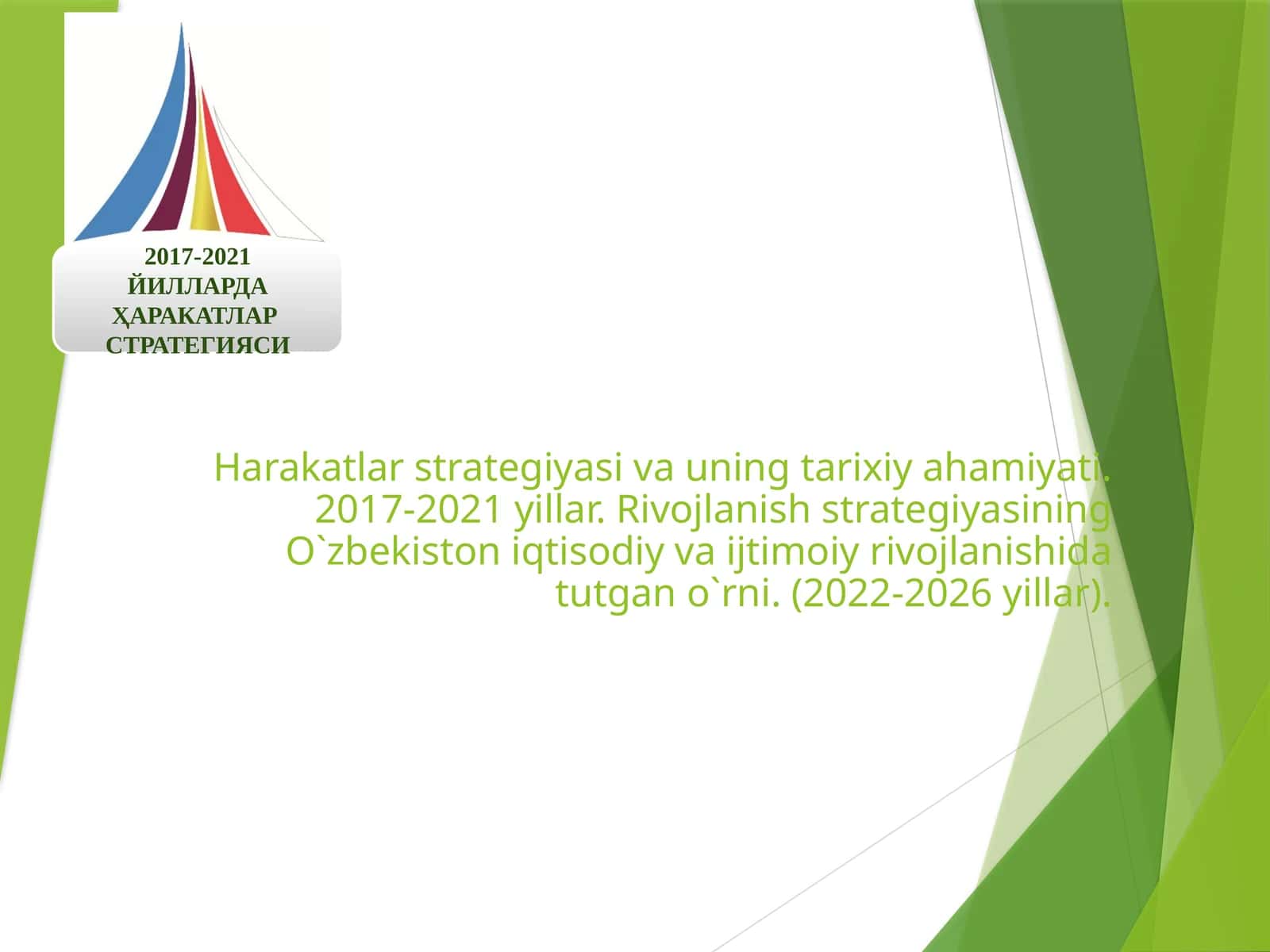 2017-2021 ЙИЛЛАРДА ҲАРАКАТЛАР СТРАТЕГИЯСИ

Harakatlar strategiyasi va uning tarixiy ahamiyati. 2017-2021 yillar. Rivojlanish strategiyasining O`zbekiston iqtisodiy va ijtimoiy rivojlanishida tutgan o`rni. (2022-2026 yillar).